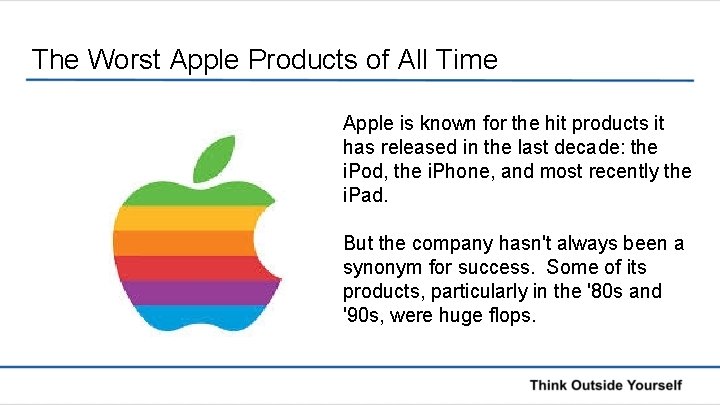 The Worst Apple Products of All Time

Apple is known for the hit products it has released in the last decade: the iPod, the iPhone, and most recently the iPad.

But the company hasn't always been a synonym for success. Some of its products, particularly in the '80s and '90s, were huge flops.

Think Outside Yourself